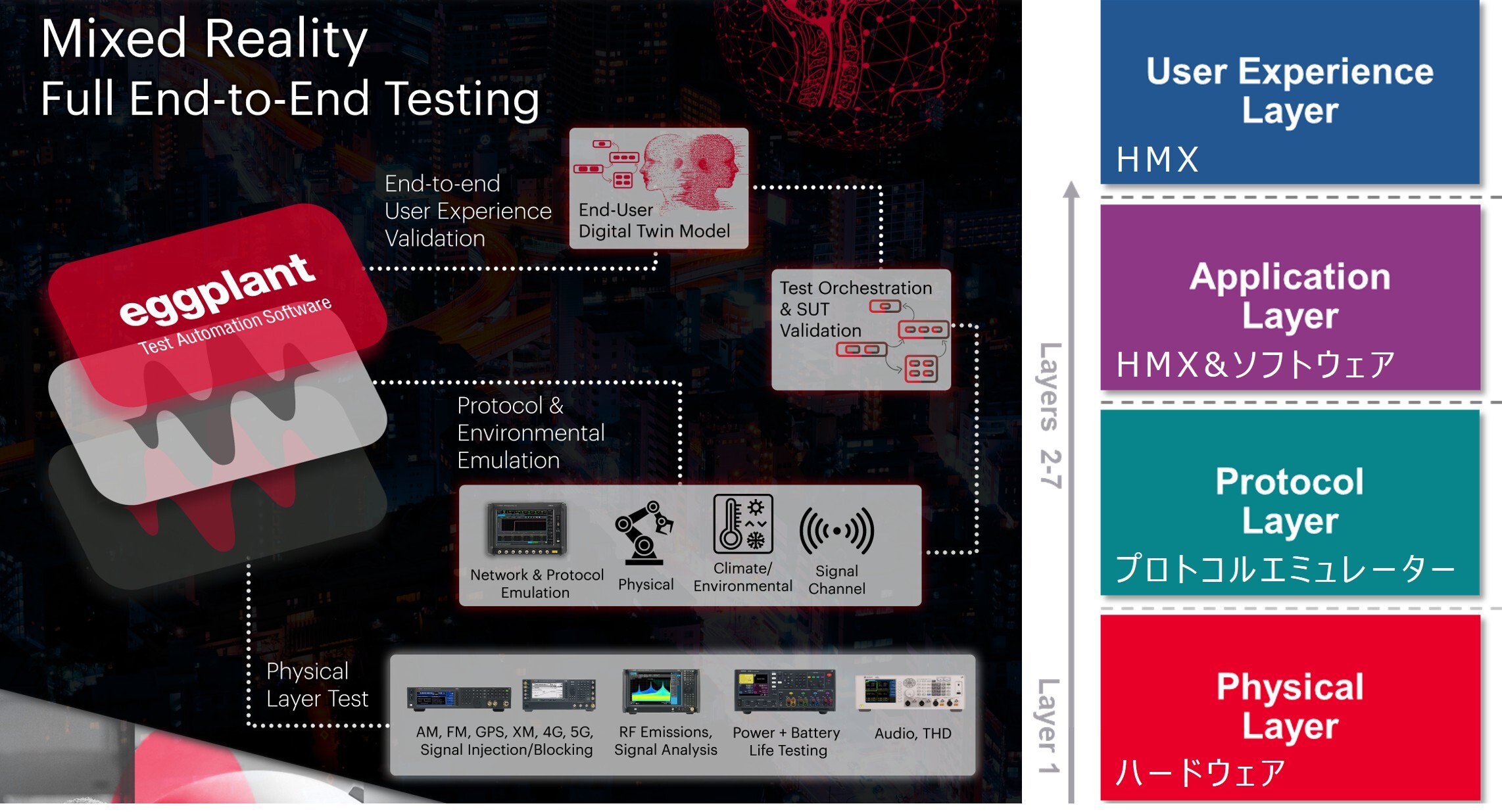 Mixed Reality
Full End-to-End Testing

eggplant
Test Automation Software

End-to-end
User Experience
Validation

End-User
Digital Twin Model

Test Orchestration
& SUT
Validation

Protocol &
Environmental
Emulation

Network & Protocol
Emulation

Physical

Climate/
Environmental

Signal
Channel

Physical
Layer Test

AM, FM, GPS, XM, 4G, 5G,
Signal Injection/Blocking

RF Emissions,
Signal Analysis

Power + Battery
Life Testing

Audio, THD

Layers 2-7

Layer 1

User Experience
Layer
HMX

Application
Layer
HMX&ソフトウェア

Protocol
Layer
プロトコルエミュレーター

Physical
Layer
ハードウェア